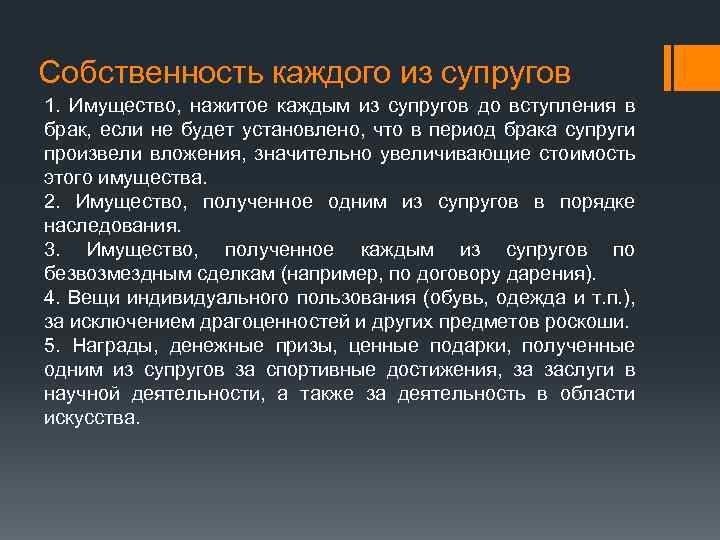 Собственность каждого из супругов

1. Имущество, нажитое каждым из супругов до вступления в брак, если не будет установлено, что в период брака супруги произвели вложения, значительно увеличивающие стоимость этого имущества.

2. Имущество, полученное одним из супругов в порядке наследования.

3. Имущество, полученное каждым из супругов по безвозмездным сделкам (например, по договору дарения).

4. Вещи индивидуального пользования (обувь, одежда и т.п.), за исключением драгоценностей и других предметов роскоши.

5. Награды, денежные призы, ценные подарки, полученные одним из супругов за спортивные достижения, за заслуги в научной деятельности, а также за деятельность в области искусства.